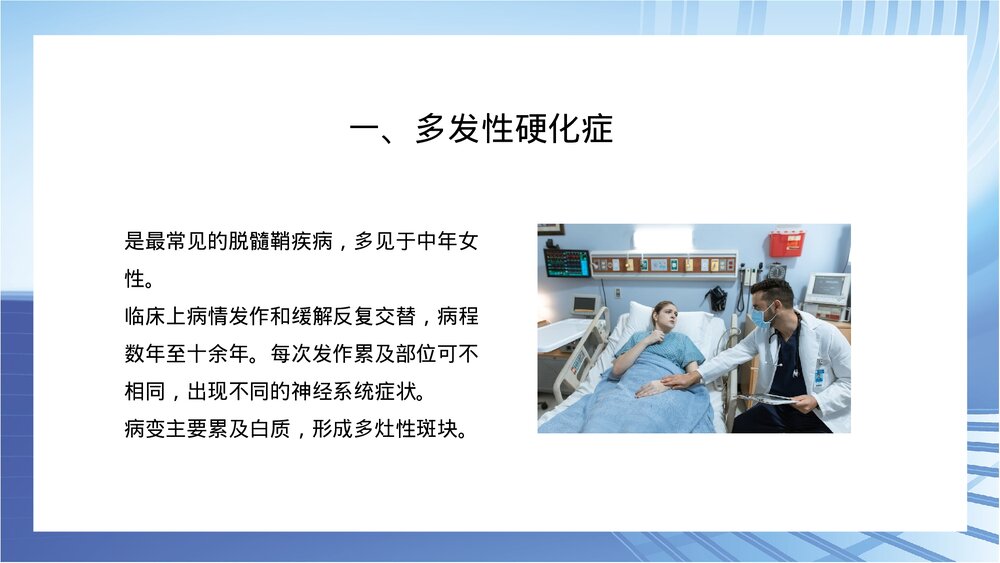 一、多发性硬化症

是最常见的脱髓鞘疾病，多见于中年女性。

临床上病情发作和缓解反复交替，病程数年至十余年。每次发作累及部位可不相同，出现不同的神经系统症状。

病变主要累及白质，形成多灶性斑块。